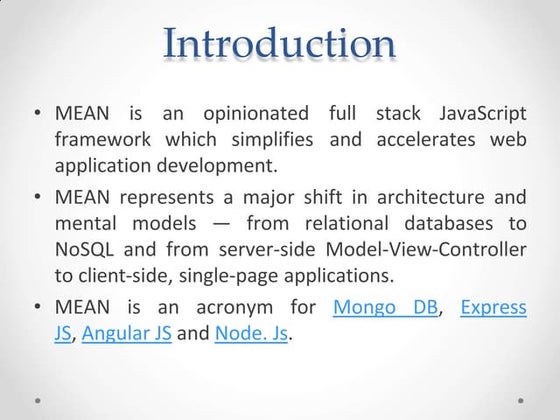 Introduction

• MEAN is an opinionated full stack JavaScript framework which simplifies and accelerates web application development.

• MEAN represents a major shift in architecture and mental models — from relational databases to NoSQL and from server-side Model-View-Controller to client-side, single-page applications.

• MEAN is an acronym for Mongo DB, Express JS, Angular JS and Node. Js.